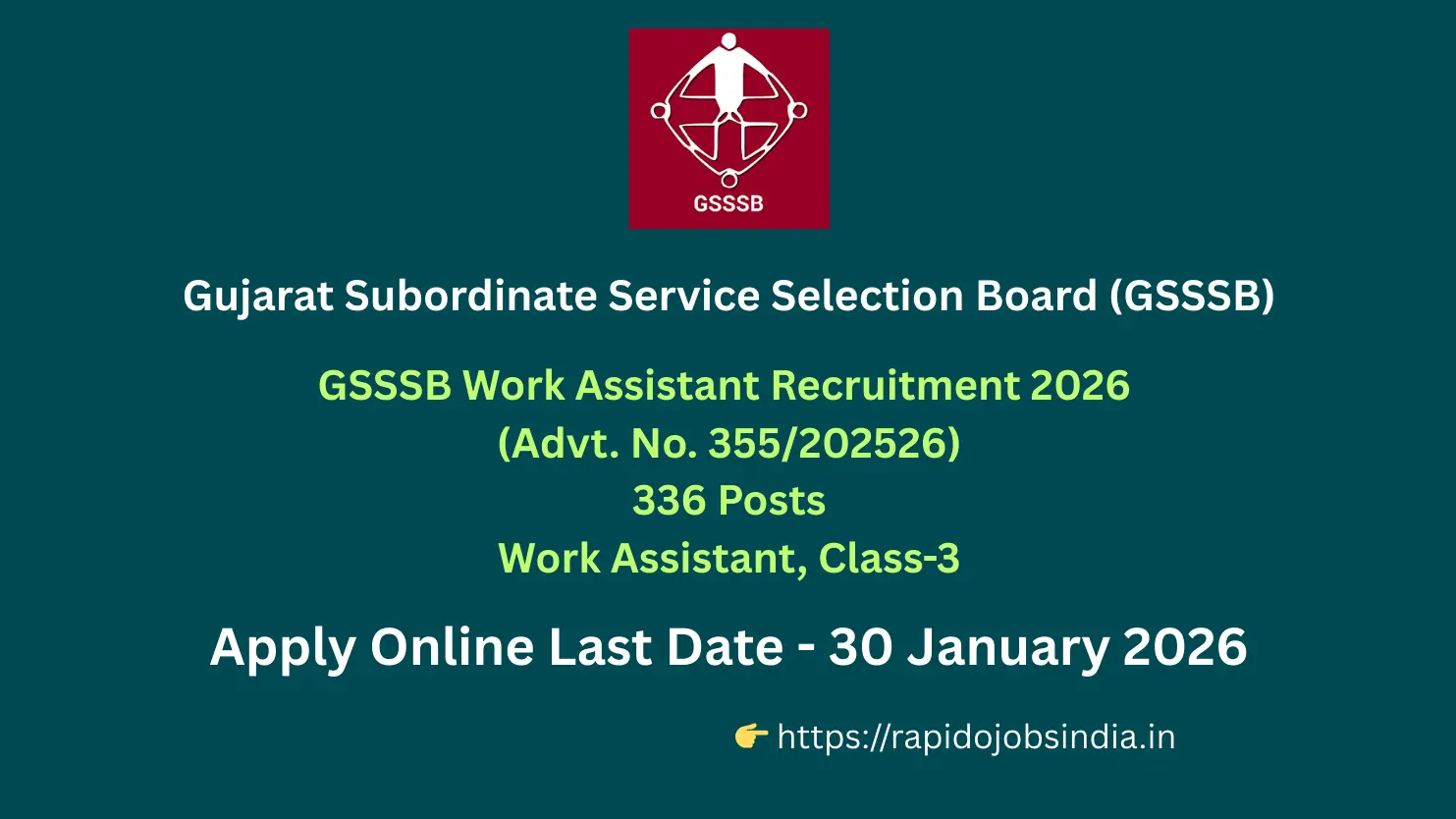 GSSSB

Gujarat Subordinate Service Selection Board (GSSSB)

GSSSB Work Assistant Recruitment 2026
(Advt. No. 355/202526)
336 Posts
Work Assistant, Class-3

Apply Online Last Date - 30 January 2026

👉 https://rapidojobsindia.in